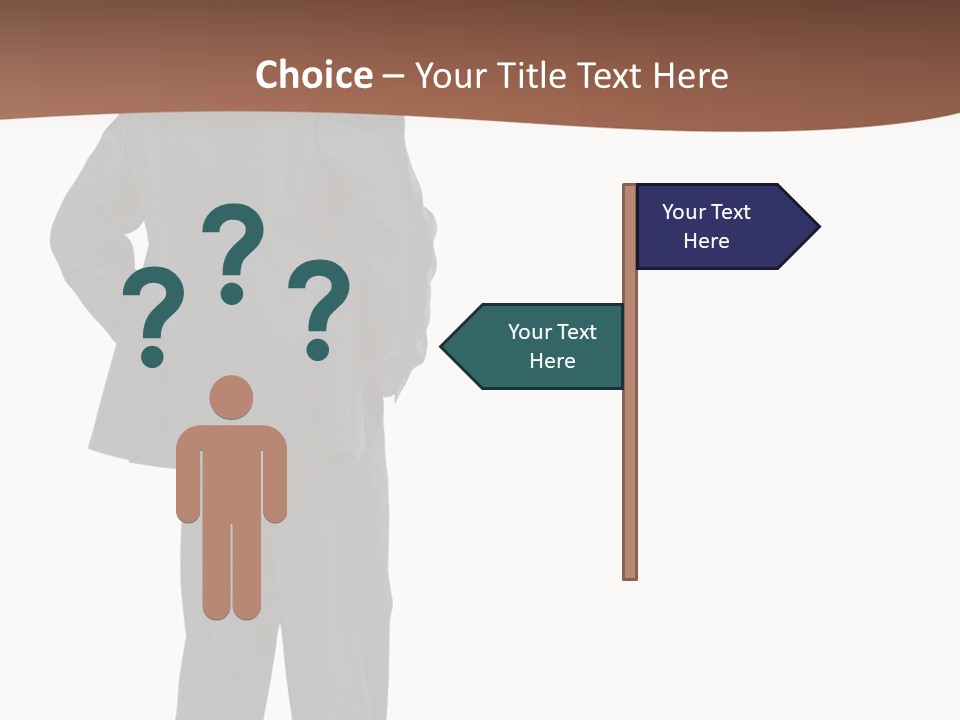 Choice – Your Title Text Here

? ? ?

Your Text Here

Your Text Here